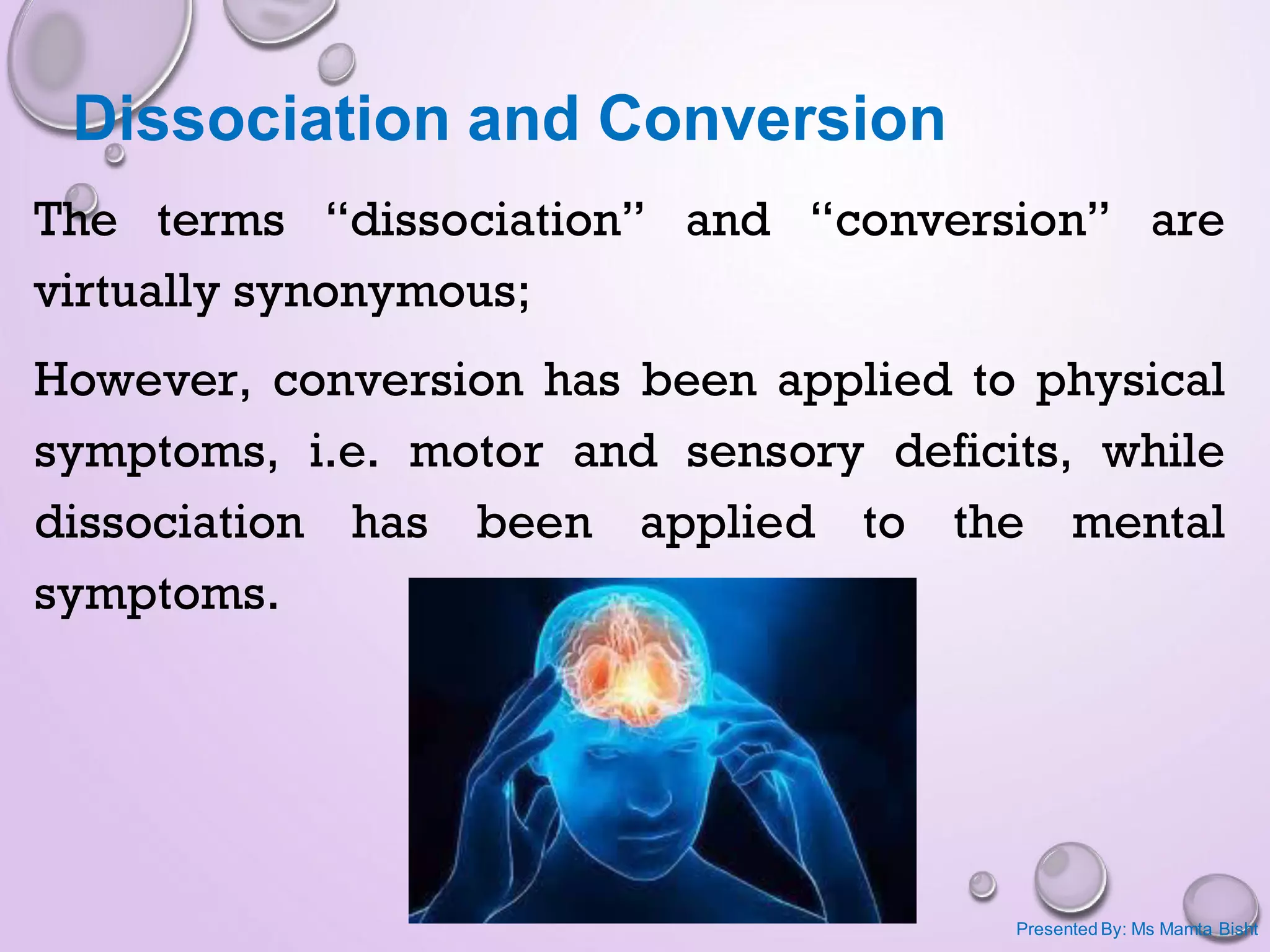 Dissociation and Conversion

The terms “dissociation” and “conversion” are virtually synonymous;

However, conversion has been applied to physical symptoms, i.e. motor and sensory deficits, while dissociation has been applied to the mental symptoms.

Presented By: Ms Mamta Bisht